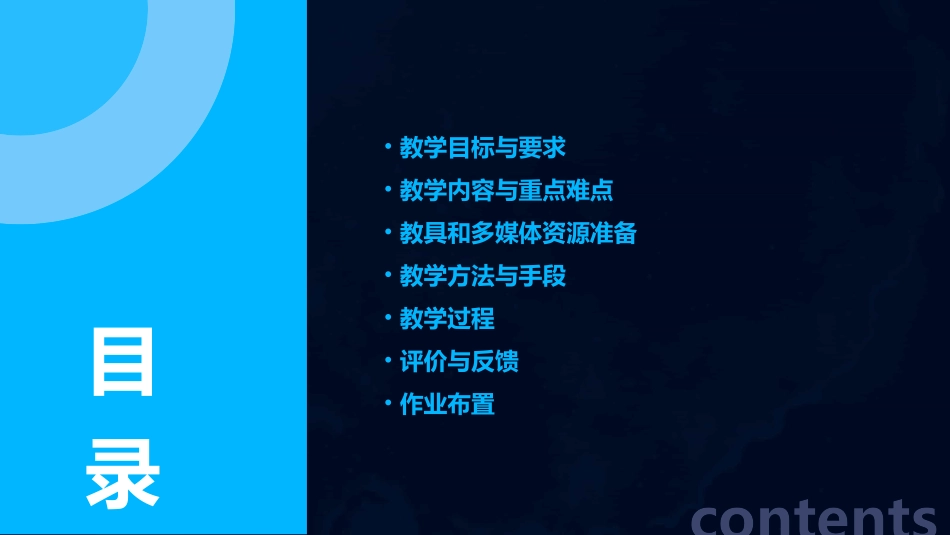 目录

• 教学目标与要求
• 教学内容与重点难点
• 教具和多媒体资源准备
• 教学方法与手段
• 教学过程
• 评价与反馈
• 作业布置

contents